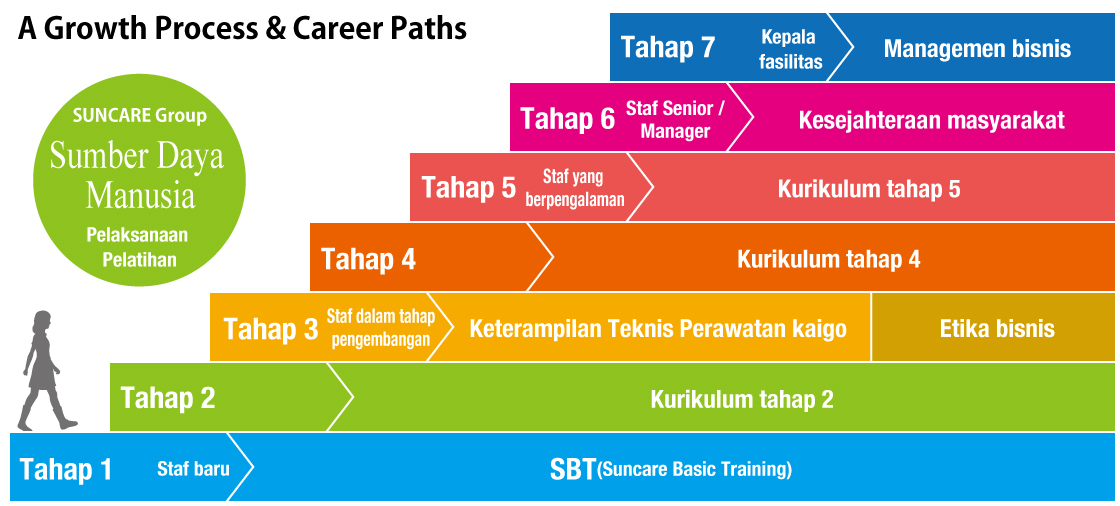 A Growth Process & Career Paths

SUNCARE Group
Sumber Daya Manusia
Pelaksanaan Pelatihan

Tahap 7 Kepala fasilitas Managemen bisnis

Tahap 6 Staf Senior / Manager Kesejahteraan masyarakat

Tahap 5 Staf yang berpengalaman Kurikulum tahap 5

Tahap 4 Kurikulum tahap 4

Tahap 3 Staf dalam tahap pengembangan Keterampilan Teknis Perawatan kaigo Etika bisnis

Tahap 2 Kurikulum tahap 2

Tahap 1 Staf baru SBT(Suncare Basic Training)